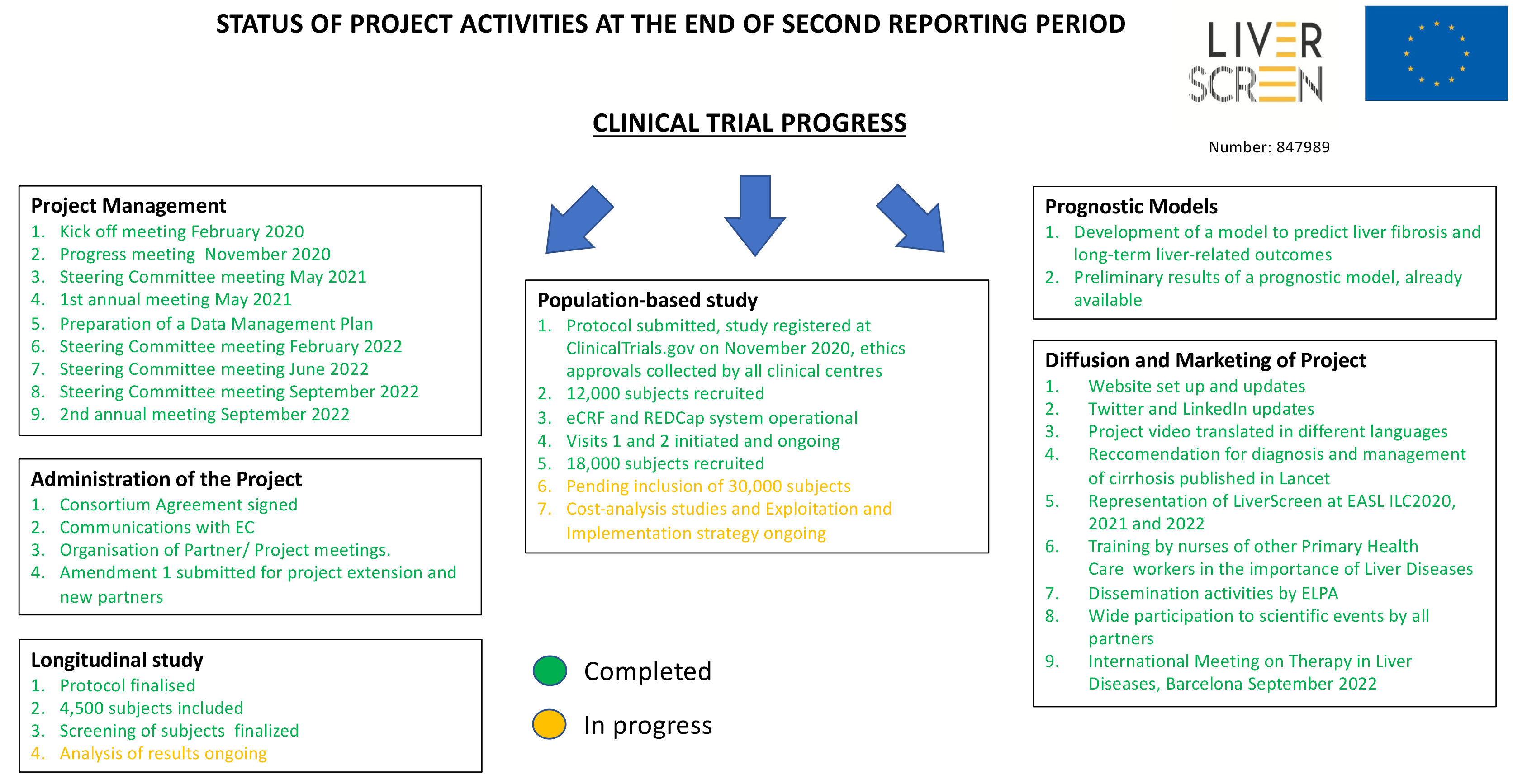 STATUS OF PROJECT ACTIVITIES AT THE END OF SECOND REPORTING PERIOD

LIVER SCREEN

CLINICAL TRIAL PROGRESS

Number: 847989

Project Management
1. Kick off meeting February 2020
2. Progress meeting November 2020
3. Steering Committee meeting May 2021
4. 1st annual meeting May 2021
5. Preparation of a Data Management Plan
6. Steering Committee meeting February 2022
7. Steering Committee meeting June 2022
8. Steering Committee meeting September 2022
9. 2nd annual meeting September 2022

Administration of the Project
1. Consortium Agreement signed
2. Communications with EC
3. Organisation of Partner/ Project meetings.
4. Amendment 1 submitted for project extension and new partners

Longitudinal study
1. Protocol finalised
2. 4,500 subjects included
3. Screening of subjects finalized
4. Analysis of results ongoing

Population-based study
1. Protocol submitted, study registered at ClinicalTrials.gov on November 2020, ethics approvals collected by all clinical centres
2. 12,000 subjects recruited
3. eCRF and REDCap system operational
4. Visits 1 and 2 initiated and ongoing
5. 18,000 subjects recruited
6. Pending inclusion of 30,000 subjects
7. Cost-analysis studies and Exploitation and Implementation strategy ongoing

Completed

In progress

Prognostic Models
1. Development of a model to predict liver fibrosis and long-term liver-related outcomes
2. Preliminary results of a prognostic model, already available

Diffusion and Marketing of Project
1. Website set up and updates
2. Twitter and LinkedIn updates
3. Project video translated in different languages
4. Reccomendation for diagnosis and management of cirrhosis published in Lancet
5. Representation of LiverScreen at EASL ILC2020, 2021 and 2022
6. Training by nurses of other Primary Health Care workers in the importance of Liver Diseases
7. Dissemination activities by ELPA
8. Wide participation to scientific events by all partners
9. International Meeting on Therapy in Liver Diseases, Barcelona September 2022